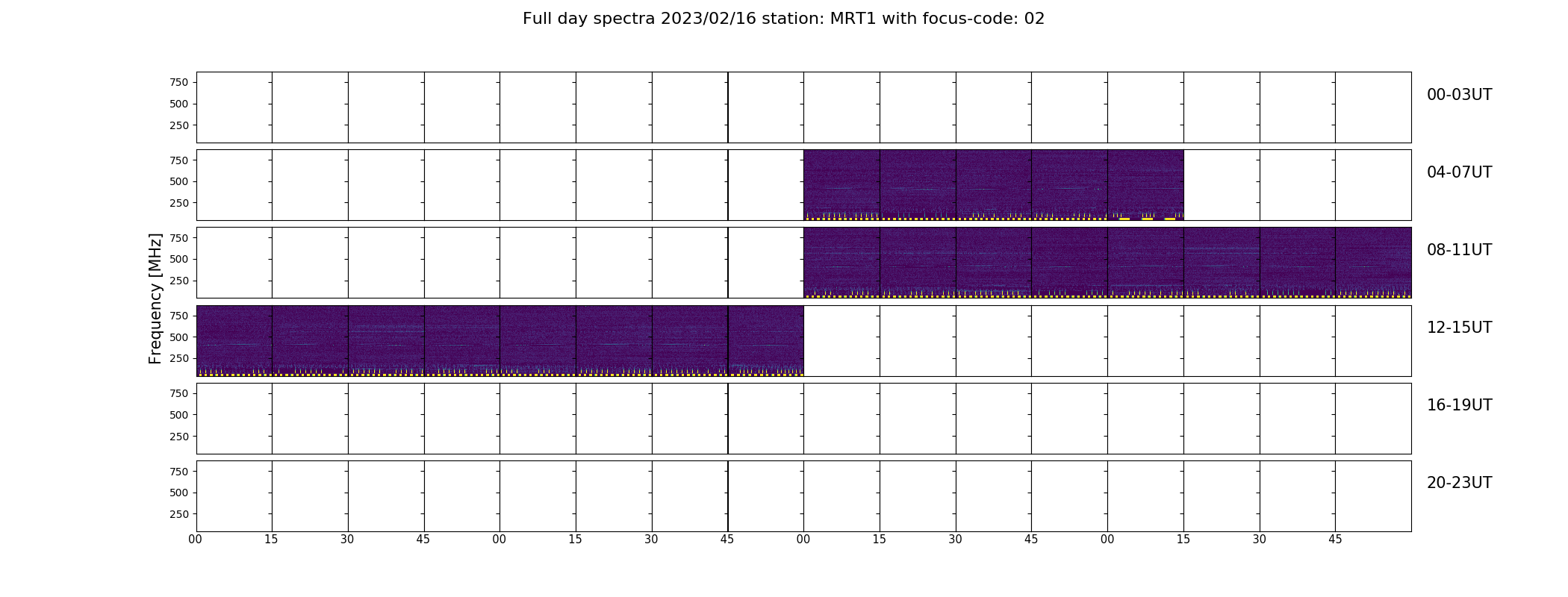 Full day spectra 2023/02/16 station: MRT1 with focus-code: 02

Frequency [MHz]

750
500
250
00-03UT

750
500
250
04-07UT

750
500
250
08-11UT

750
500
250
12-15UT

750
500
250
16-19UT

750
500
250
20-23UT

00 15 30 45 00 15 30 45 00 15 30 45 00 15 30 45